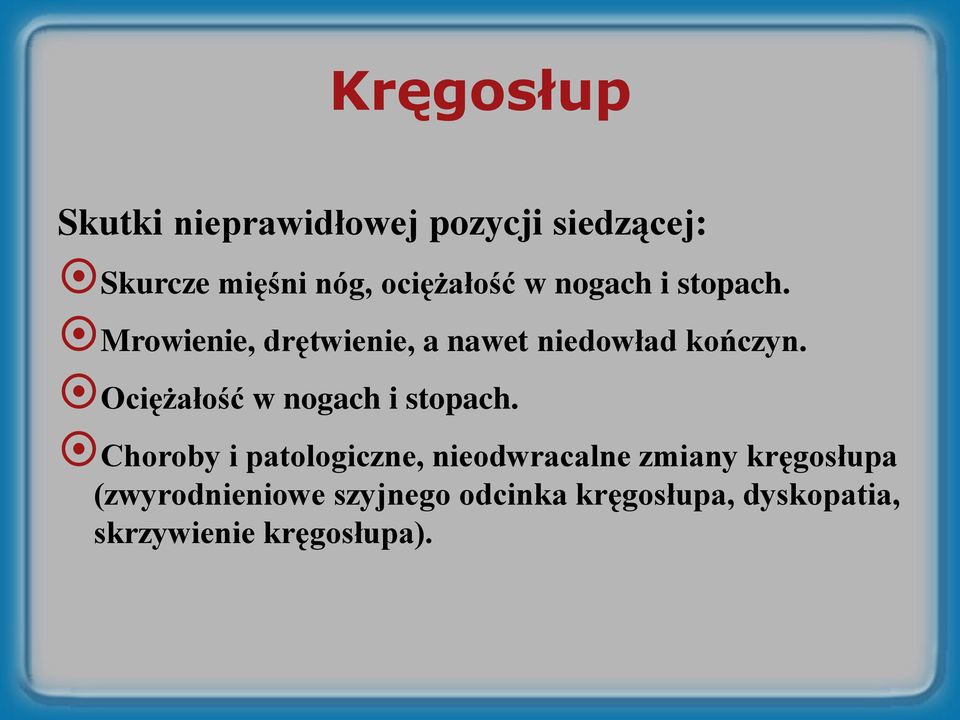 Kręgosłup

Skutki nieprawidłowej pozycji siedzącej:

Skurcze mięśni nóg, ociężałość w nogach i stopach.

Mrowienie, drętwienie, a nawet niedowład kończyn.

Ociężałość w nogach i stopach.

Choroby i patologiczne, nieodwracalne zmiany kręgosłupa (zwyrodnieniowe szyjnego odcinka kręgosłupa, dyskopatia, skrzywienie kręgosłupa).